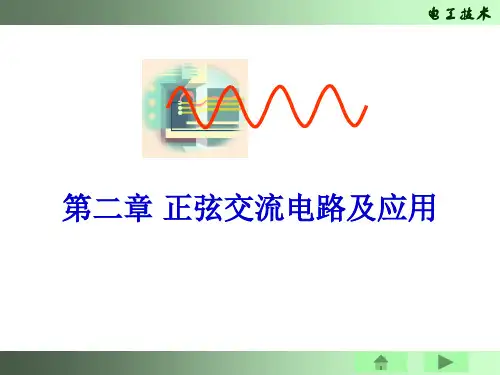 电工技术

第二章 正弦交流电路及应用